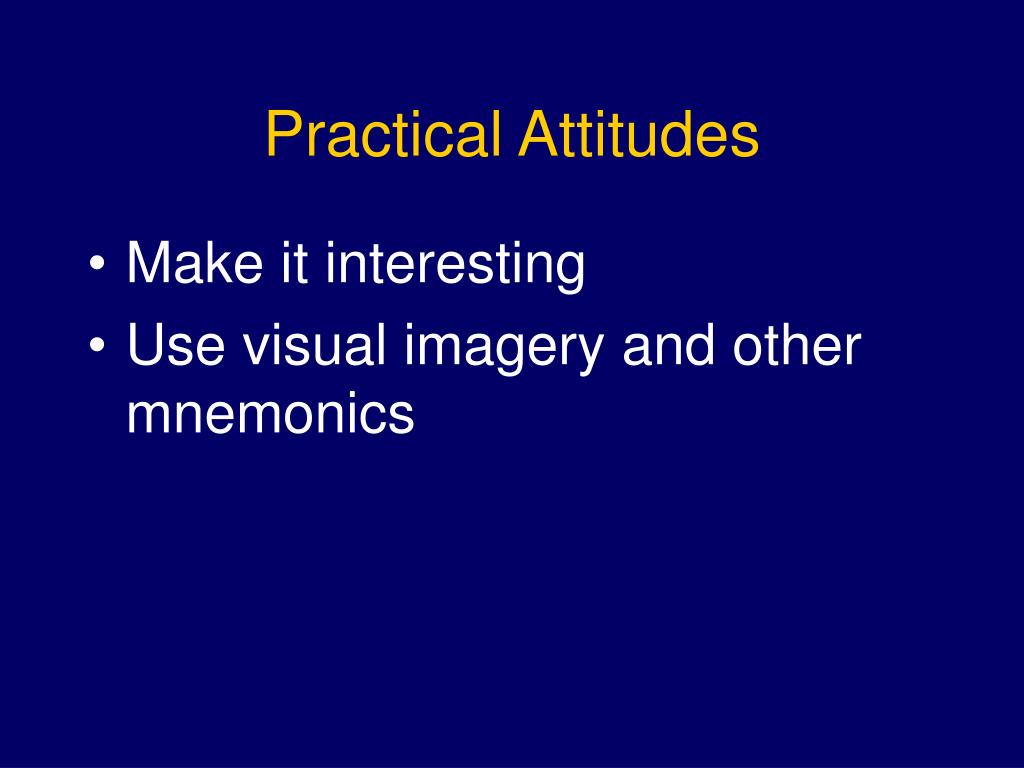 Practical Attitudes

• Make it interesting
• Use visual imagery and other mnemonics